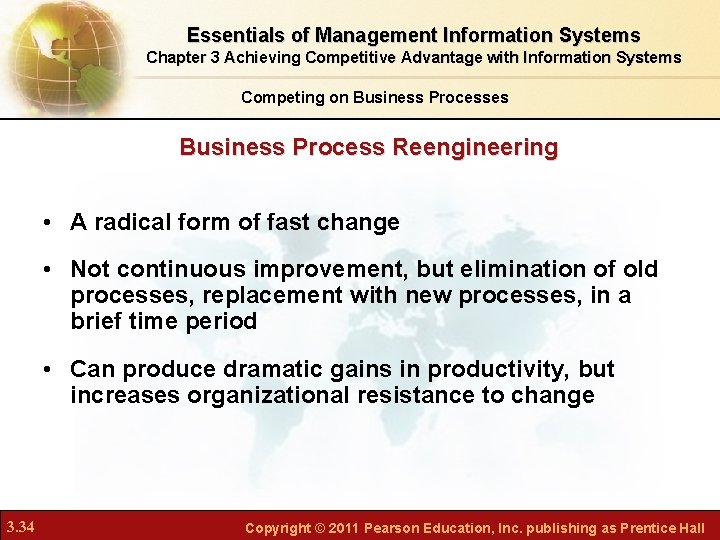 Essentials of Management Information Systems
Chapter 3 Achieving Competitive Advantage with Information Systems

Competing on Business Processes

Business Process Reengineering

• A radical form of fast change

• Not continuous improvement, but elimination of old processes, replacement with new processes, in a brief time period

• Can produce dramatic gains in productivity, but increases organizational resistance to change

3.34

Copyright © 2011 Pearson Education, Inc. publishing as Prentice Hall